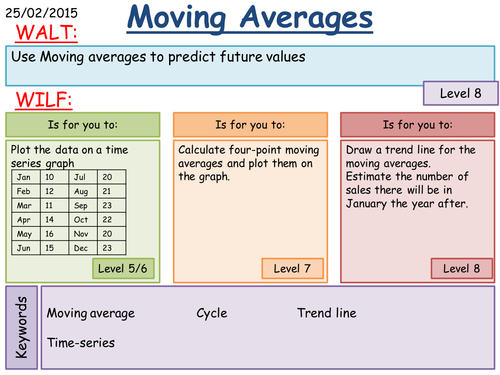 25/02/2015

Moving Averages

WALT:

Use Moving averages to predict future values

Level 8

WILF:

Is for you to:

Plot the data on a time series graph

| Jan | 10 | Jul | 20 |
|---|---|---|---|
| Feb | 12 | Aug | 21 |
| Mar | 11 | Sep | 23 |
| Apr | 14 | Oct | 22 |
| May | 16 | Nov | 20 |
| Jun | 15 | Dec | 23 |

Level 5/6

Is for you to:

Calculate four-point moving averages and plot them on the graph.

Level 7

Is for you to:

Draw a trend line for the moving averages.
Estimate the number of sales there will be in January the year after.

Level 8

Keywords

Moving average

Cycle

Trend line

Time-series